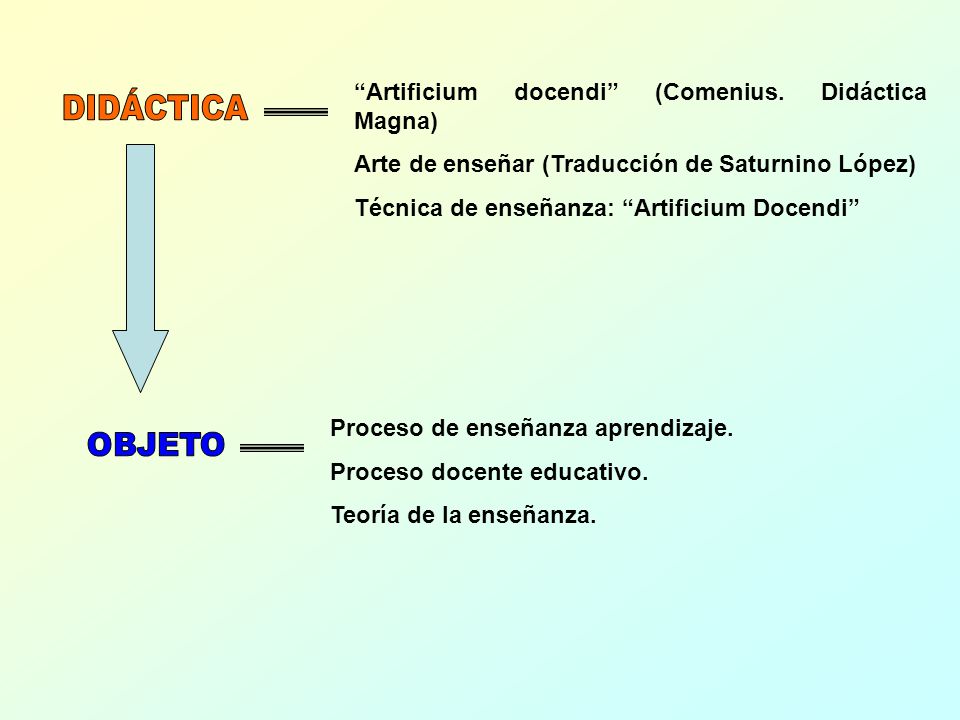 DIDÁCTICA

“Artificium docendi” (Comenius. Didáctica Magna)

Arte de enseñar (Traducción de Saturnino López)

Técnica de enseñanza: “Artificium Docendi”

OBJETO

Proceso de enseñanza aprendizaje.

Proceso docente educativo.

Teoría de la enseñanza.